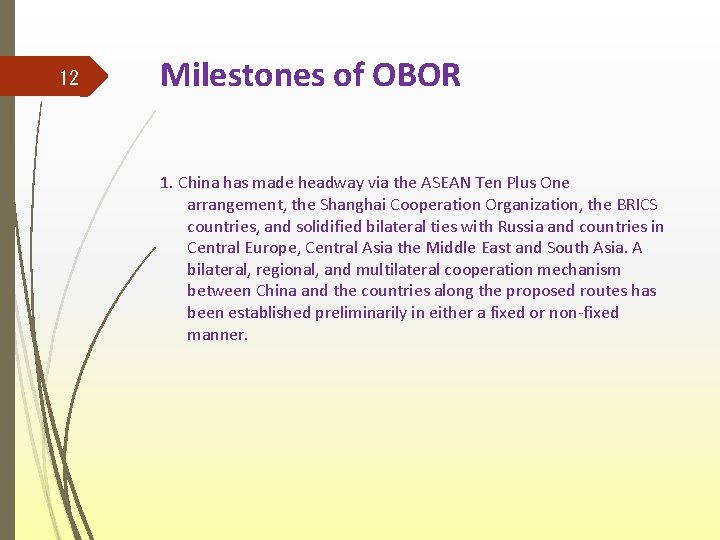 12

Milestones of OBOR

1. China has made headway via the ASEAN Ten Plus One arrangement, the Shanghai Cooperation Organization, the BRICS countries, and solidified bilateral ties with Russia and countries in Central Europe, Central Asia the Middle East and South Asia. A bilateral, regional, and multilateral cooperation mechanism between China and the countries along the proposed routes has been established preliminarily in either a fixed or non-fixed manner.